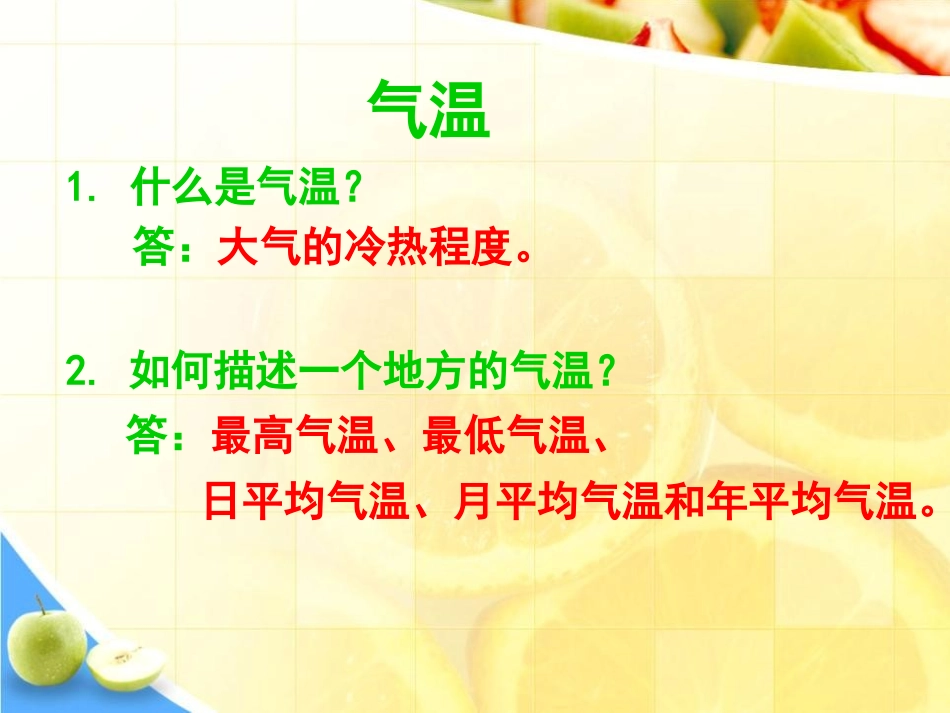 气温

1. 什么是气温？
答：大气的冷热程度。

2. 如何描述一个地方的气温？
答：最高气温、最低气温、日平均气温、月平均气温和年平均气温。